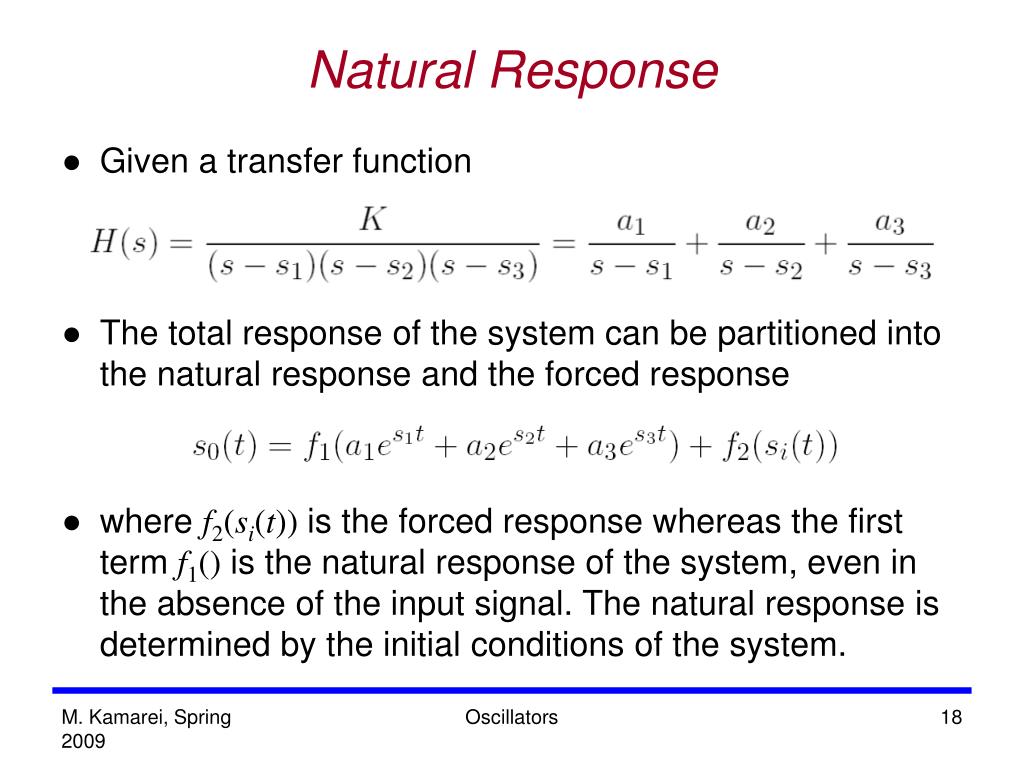 Natural Response

● Given a transfer function

$H(s) = \frac{K}{(s-s_1)(s-s_2)(s-s_3)} = \frac{a_1}{s-s_1} + \frac{a_2}{s-s_2} + \frac{a_3}{s-s_3}$

● The total response of the system can be partitioned into the natural response and the forced response

$s_0(t) = f_1(a_1 e^{s_1 t} + a_2 e^{s_2 t} + a_3 e^{s_3 t}) + f_2(s_i(t))$

● where $f_2(s_i(t))$ is the forced response whereas the first term $f_1()$ is the natural response of the system, even in the absence of the input signal. The natural response is determined by the initial conditions of the system.

M. Kamarei, Spring 2009

Oscillators

18